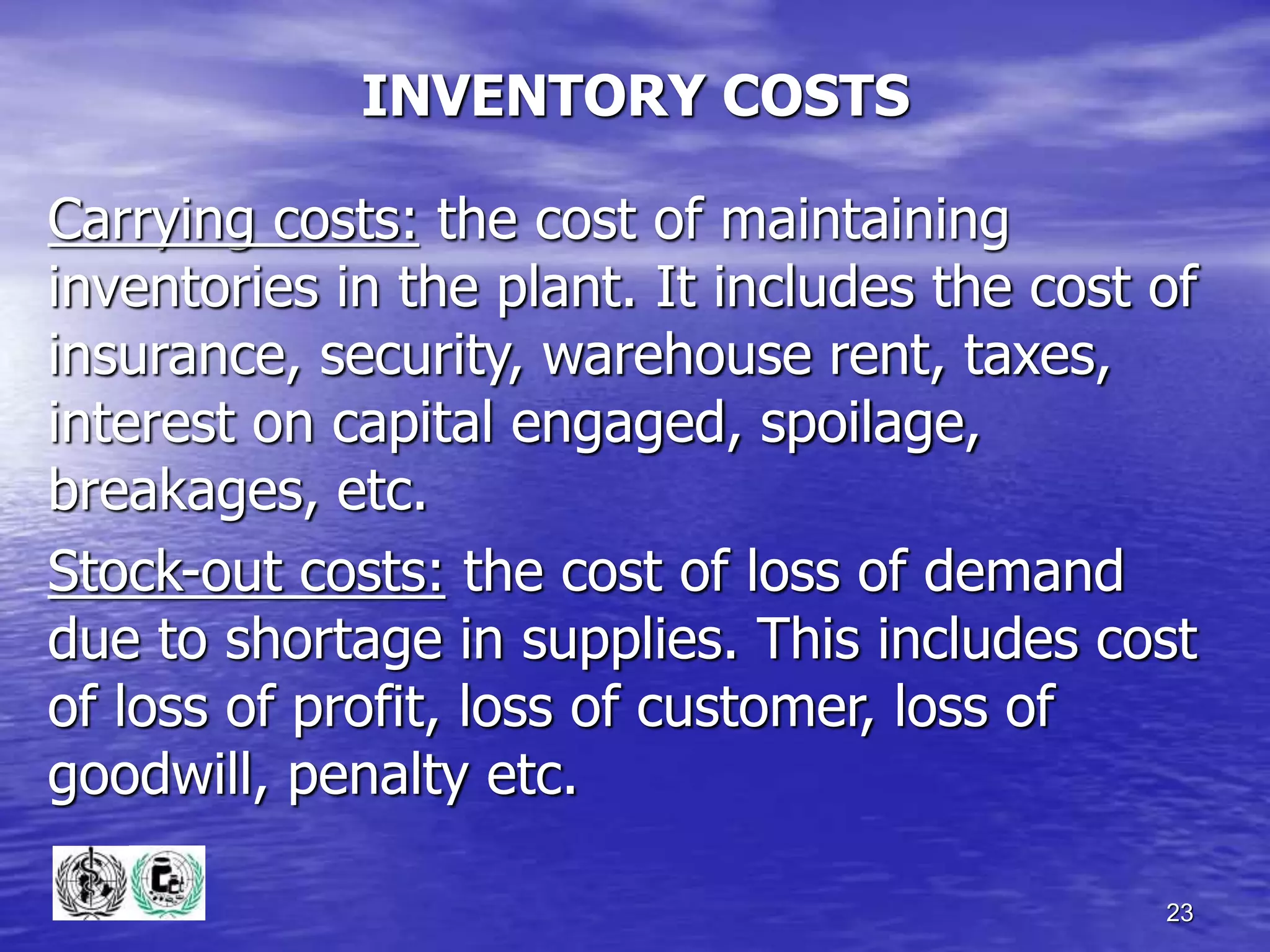 INVENTORY COSTS

Carrying costs: the cost of maintaining inventories in the plant. It includes the cost of insurance, security, warehouse rent, taxes, interest on capital engaged, spoilage, breakages, etc.

Stock-out costs: the cost of loss of demand due to shortage in supplies. This includes cost of loss of profit, loss of customer, loss of goodwill, penalty etc.

23